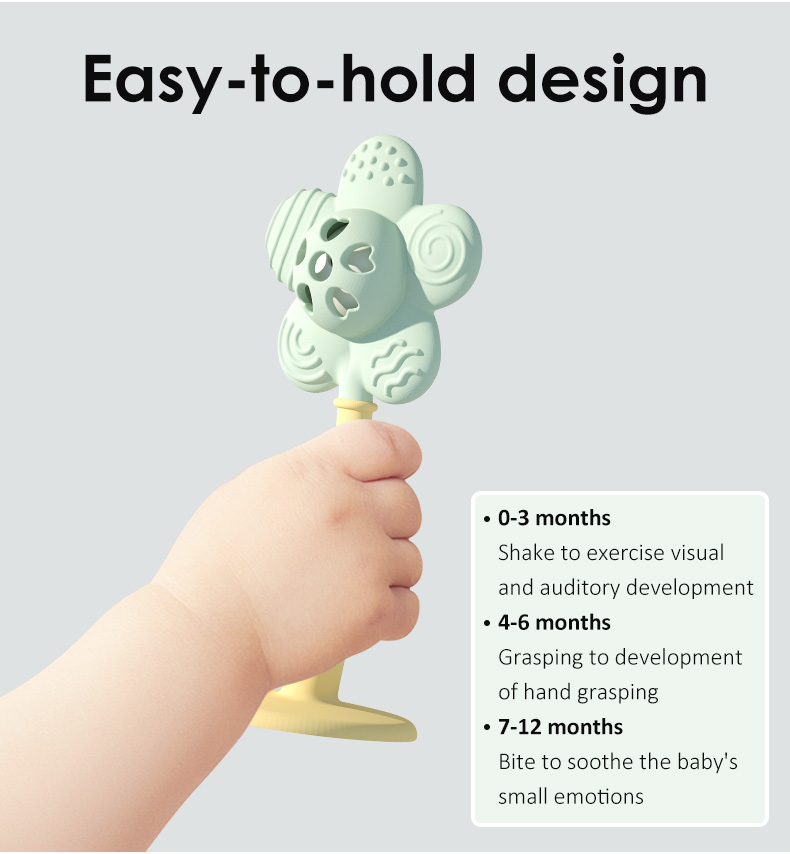 Easy-to-hold design

• 0-3 months
Shake to exercise visual and auditory development
• 4-6 months
Grasping to development of hand grasping
• 7-12 months
Bite to soothe the baby's small emotions